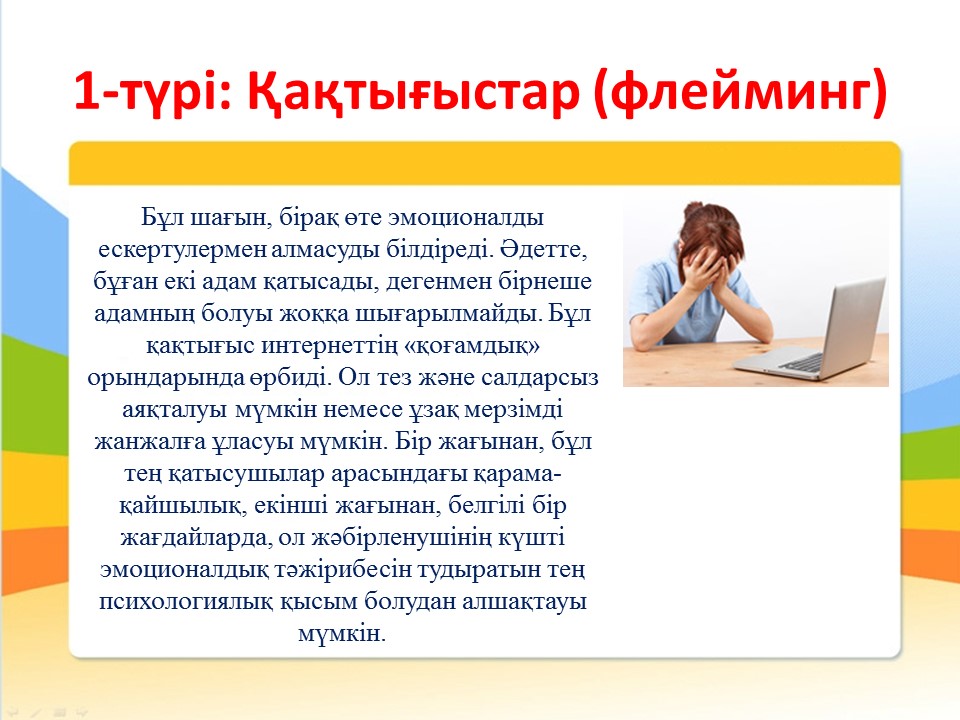 1-түрі: Қақтығыстар (флейминг)

Бұл шағын, бірақ өте эмоционалды ескертулермен алмасуды білдіреді. Әдетте, бұған екі адам қатысады, дегенмен бірнеше адамның болуы жоққа шығарылмайды. Бұл қақтығыс интернеттің «қоғамдық» орындарында өрбиді. Ол тез және салдарсыз аяқталуы мүмкін немесе ұзақ мерзімді жанжалға ұласуы мүмкін. Бір жағынан, бұл тең қатысушылар арасындағы қарама-қайшылық, екінші жағынан, белгілі бір жағдайларда, ол жәбірленушінің күшті эмоционалдық тәжірибесін тудыратын тең психологиялық қысым болудан алшақтауы мүмкін.